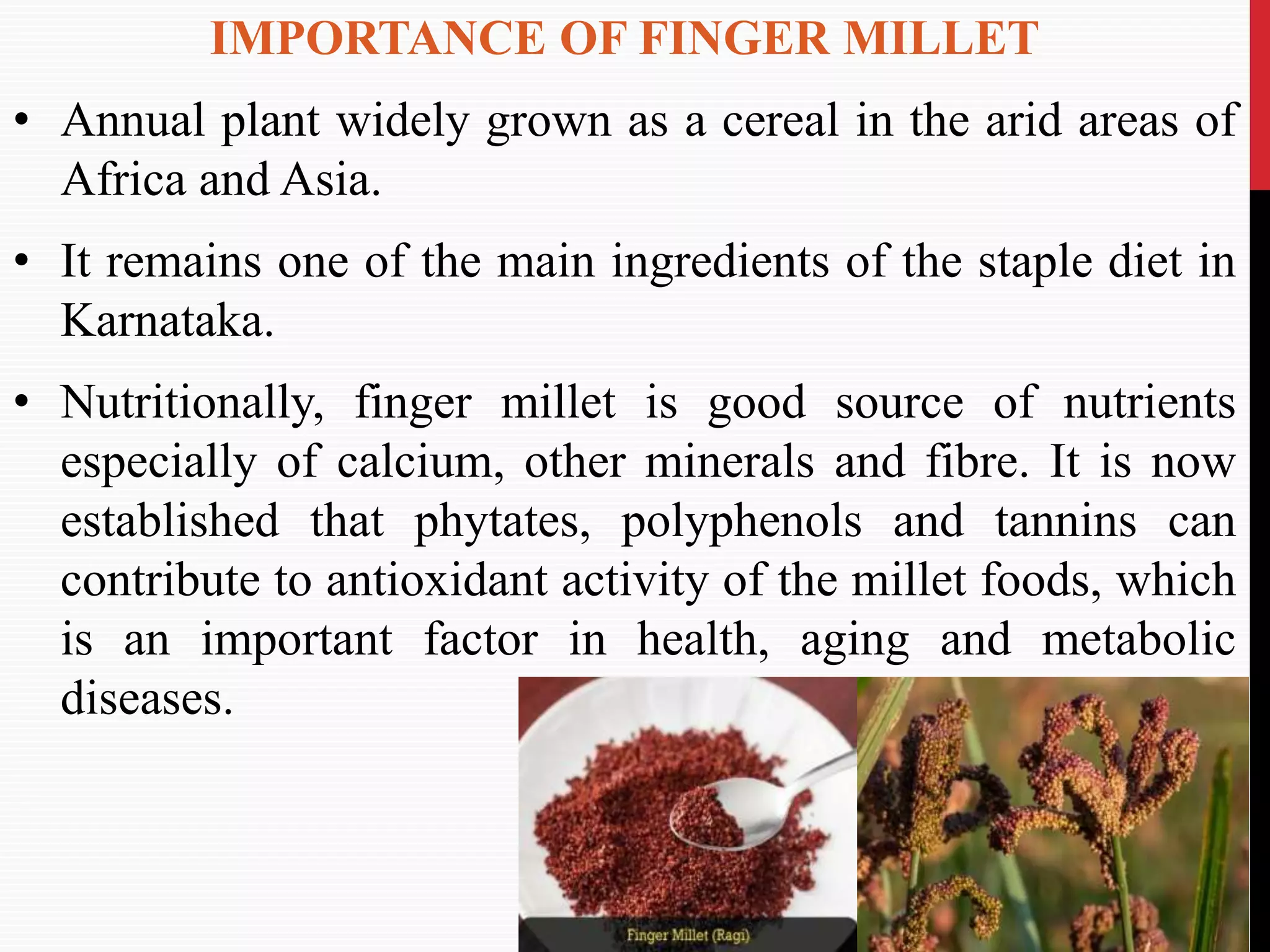 IMPORTANCE OF FINGER MILLET

• Annual plant widely grown as a cereal in the arid areas of Africa and Asia.

• It remains one of the main ingredients of the staple diet in Karnataka.

• Nutritionally, finger millet is good source of nutrients especially of calcium, other minerals and fibre. It is now established that phytates, polyphenols and tannins can contribute to antioxidant activity of the millet foods, which is an important factor in health, aging and metabolic diseases.

Finger Millet (Ragi)